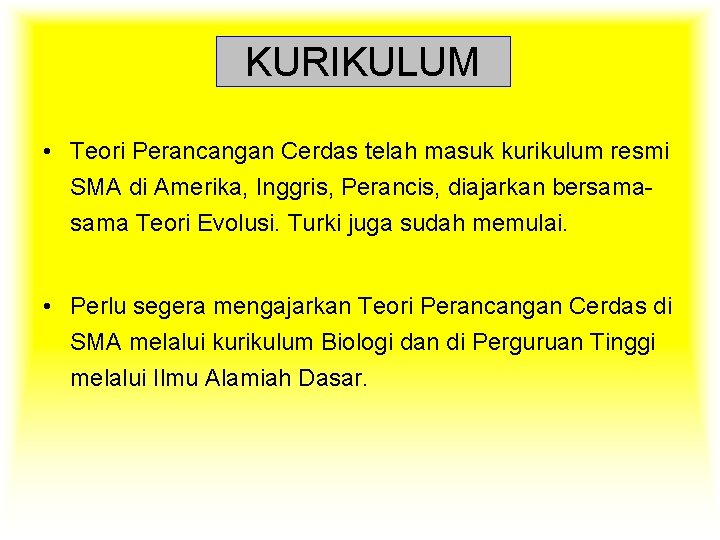 KURIKULUM

• Teori Perancangan Cerdas telah masuk kurikulum resmi SMA di Amerika, Inggris, Perancis, diajarkan bersama-sama Teori Evolusi. Turki juga sudah memulai.

• Perlu segera mengajarkan Teori Perancangan Cerdas di SMA melalui kurikulum Biologi dan di Perguruan Tinggi melalui Ilmu Alamiah Dasar.